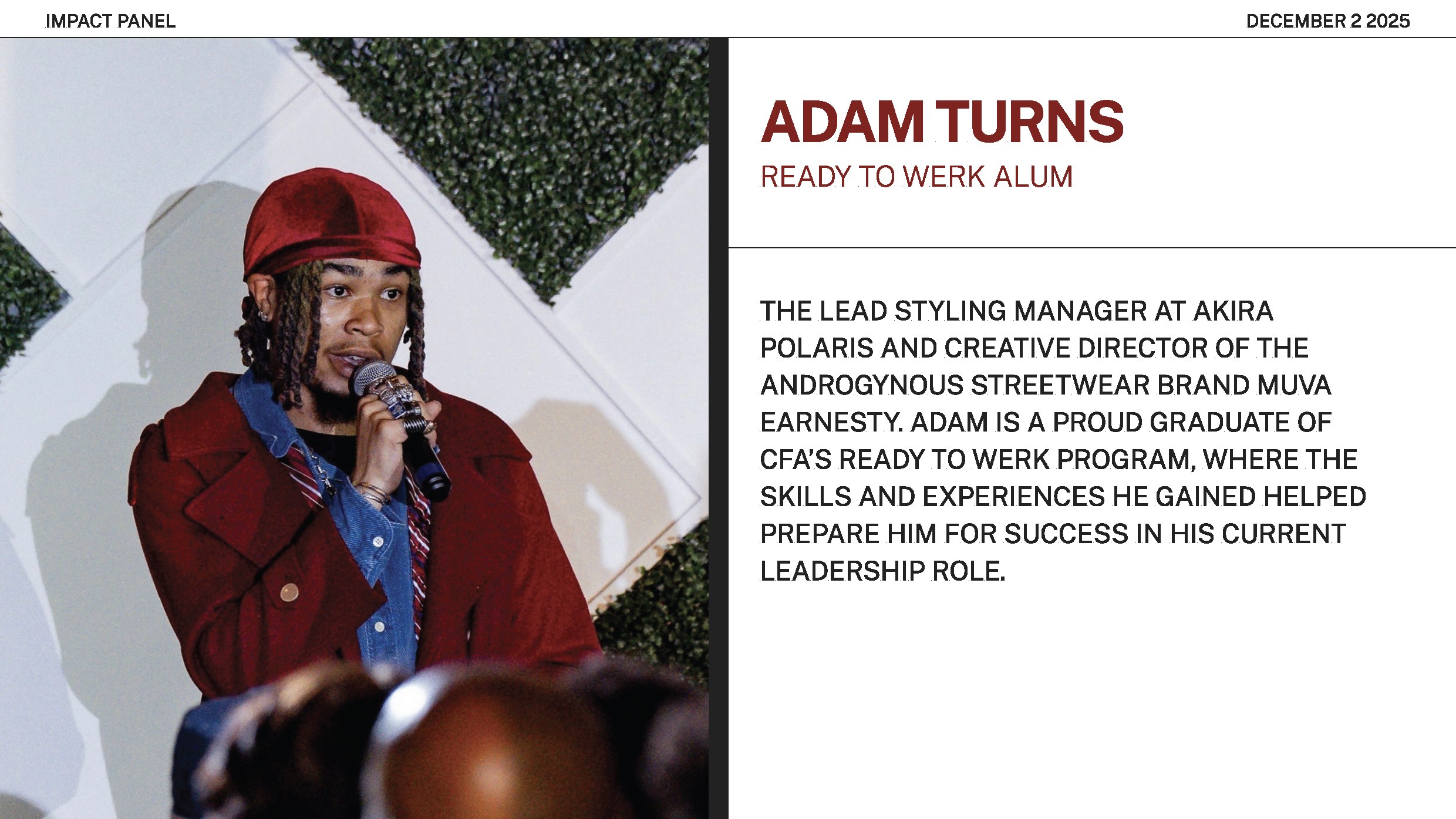 IMPACT PANEL

DECEMBER 2 2025

ADAM TURNS

READY TO WERK ALUM

THE LEAD STYLING MANAGER AT AKIRA POLARIS AND CREATIVE DIRECTOR OF THE ANDROGYNOUS STREETWEAR BRAND MUVA EARNESTY. ADAM IS A PROUD GRADUATE OF CFA'S READY TO WERK PROGRAM, WHERE THE SKILLS AND EXPERIENCES HE GAINED HELPED PREPARE HIM FOR SUCCESS IN HIS CURRENT LEADERSHIP ROLE.